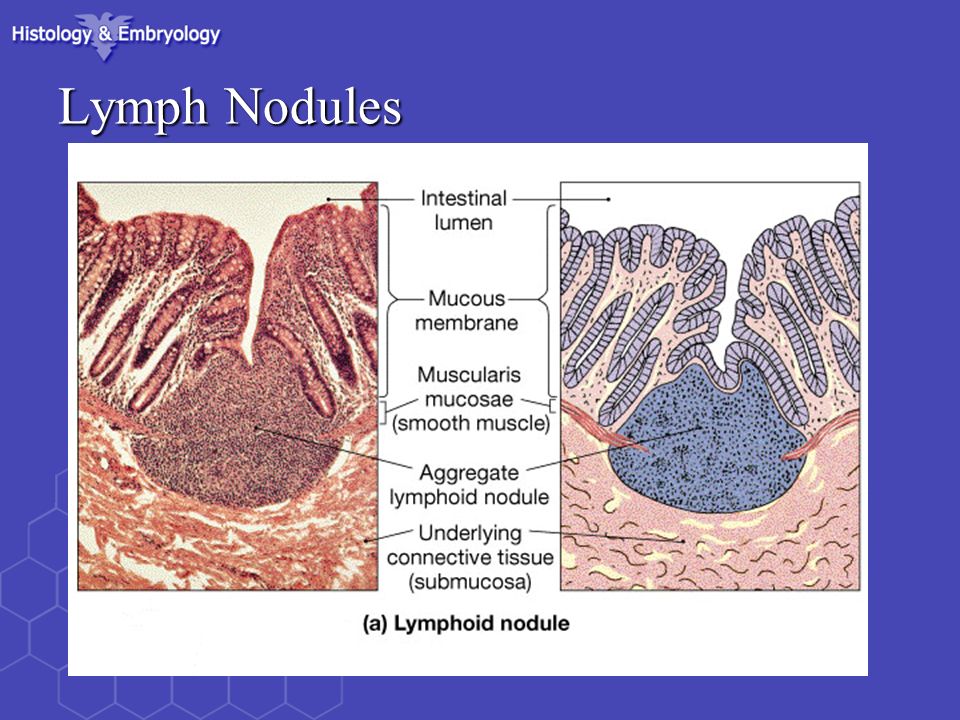 Histology & Embryology

Lymph Nodules

Intestinal lumen

Mucous membrane

Muscularis mucosae (smooth muscle)

Aggregate lymphoid nodule

Underlying connective tissue (submucosa)

(a) Lymphoid nodule